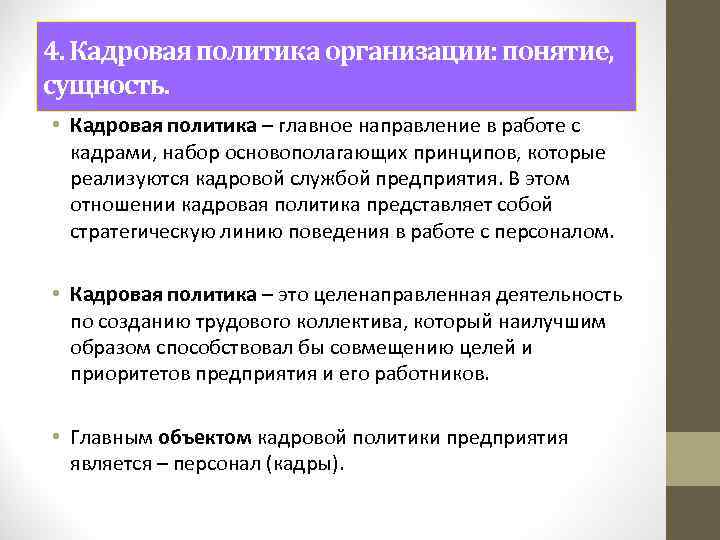 4. Кадровая политика организации: понятие, сущность.

• Кадровая политика – главное направление в работе с кадрами, набор основополагающих принципов, которые реализуются кадровой службой предприятия. В этом отношении кадровая политика представляет собой стратегическую линию поведения в работе с персоналом.

• Кадровая политика – это целенаправленная деятельность по созданию трудового коллектива, который наилучшим образом способствовал бы совмещению целей и приоритетов предприятия и его работников.

• Главным объектом кадровой политики предприятия является – персонал (кадры).